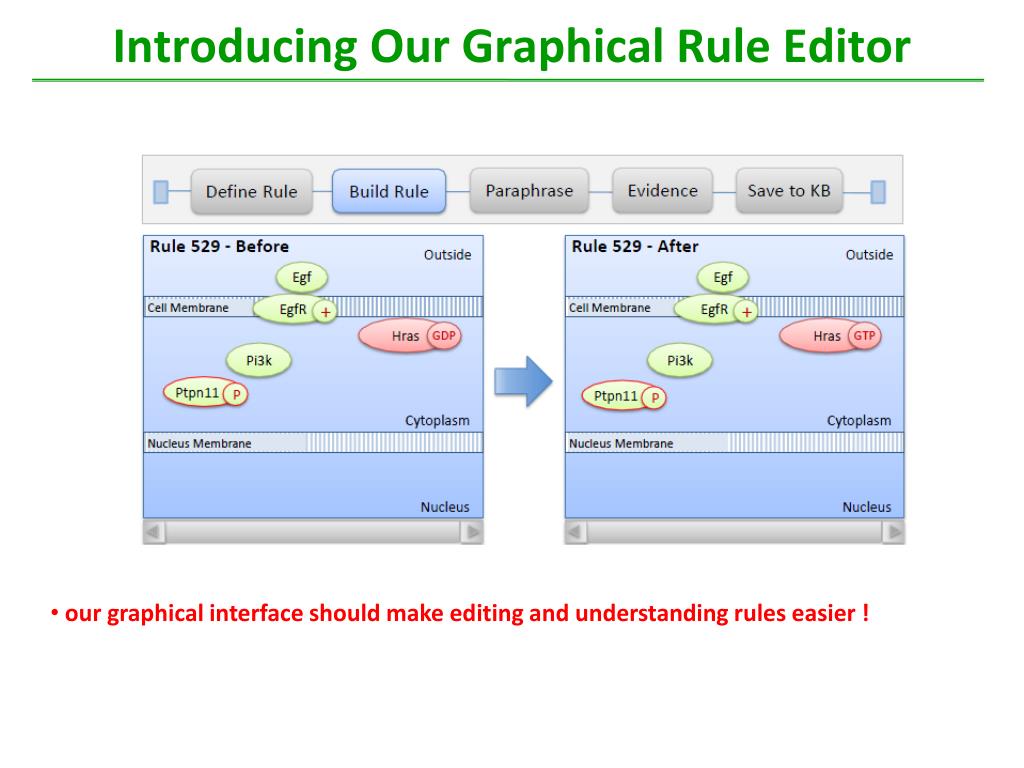 Introducing Our Graphical Rule Editor

Define Rule
Build Rule
Paraphrase
Evidence
Save to KB

Rule 529 - Before
Outside
Egf
Cell Membrane
EgfR
+
Hras
GDP
Pi3k
Ptpn11
P
Cytoplasm
Nucleus Membrane
Nucleus

Rule 529 - After
Outside
Egf
Cell Membrane
EgfR
+
Hras
GTP
Pi3k
Ptpn11
P
Cytoplasm
Nucleus Membrane
Nucleus

• our graphical interface should make editing and understanding rules easier !